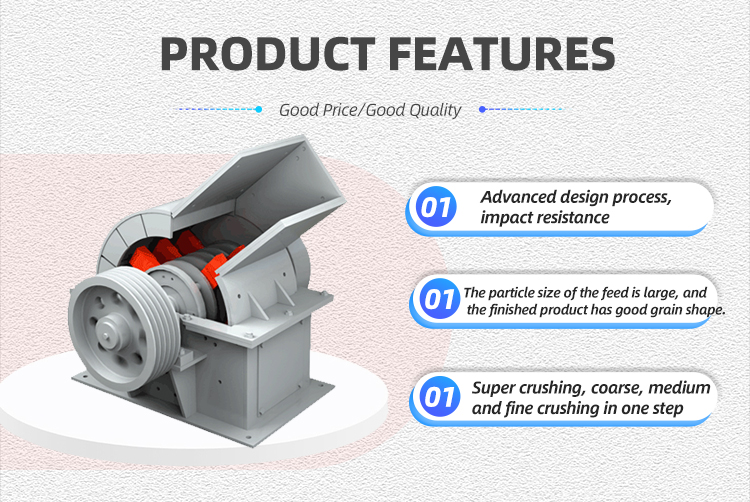 PRODUCT FEATURES

Good Price/Good Quality

01 Advanced design process, impact resistance

01 The particle size of the feed is large, and the finished product has good grain shape.

01 Super crushing, coarse, medium and fine crushing in one step